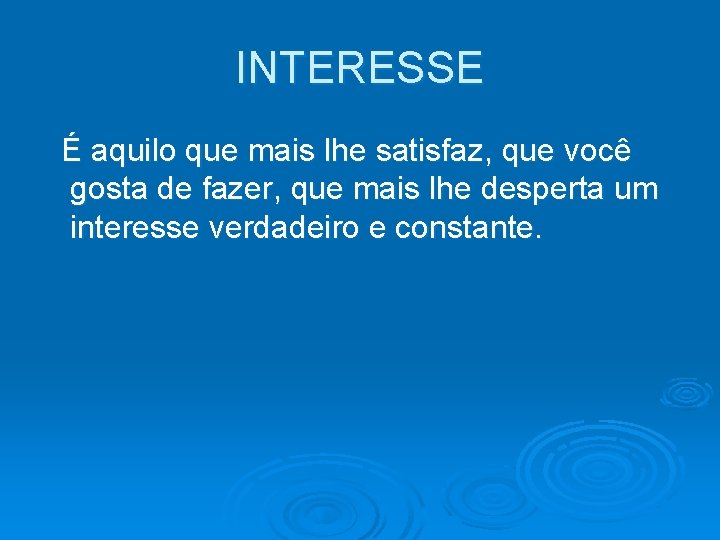 INTERESSE

É aquilo que mais lhe satisfaz, que você gosta de fazer, que mais lhe desperta um interesse verdadeiro e constante.